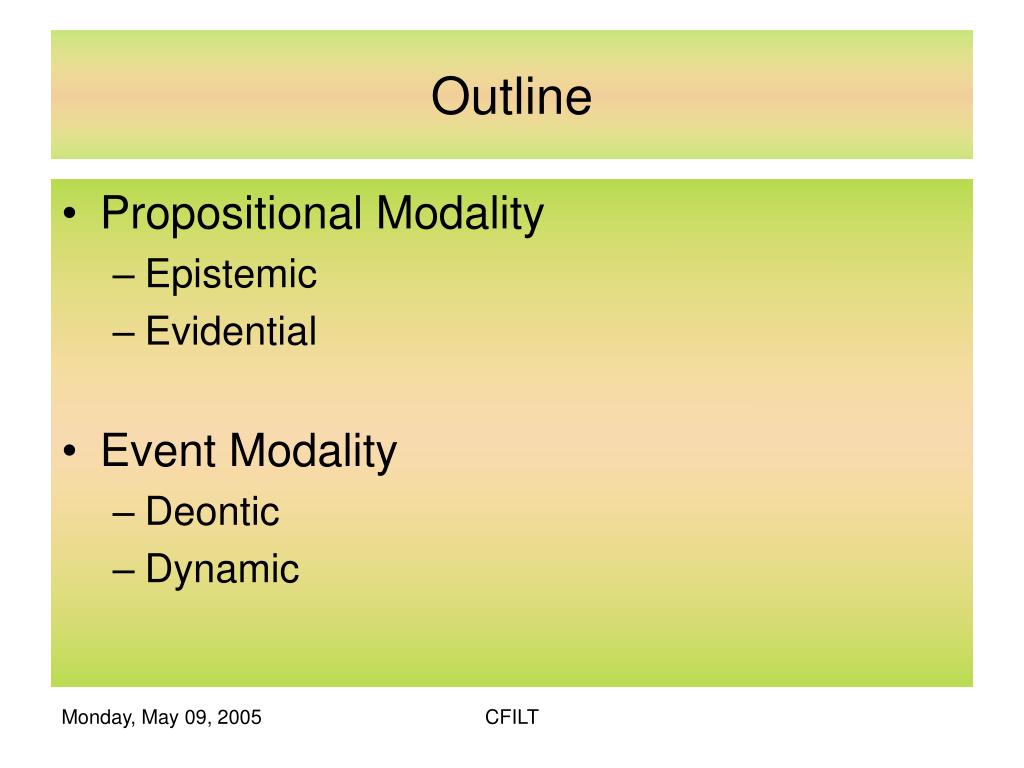 Outline

• Propositional Modality
– Epistemic
– Evidential

• Event Modality
– Deontic
– Dynamic

Monday, May 09, 2005

CFILT